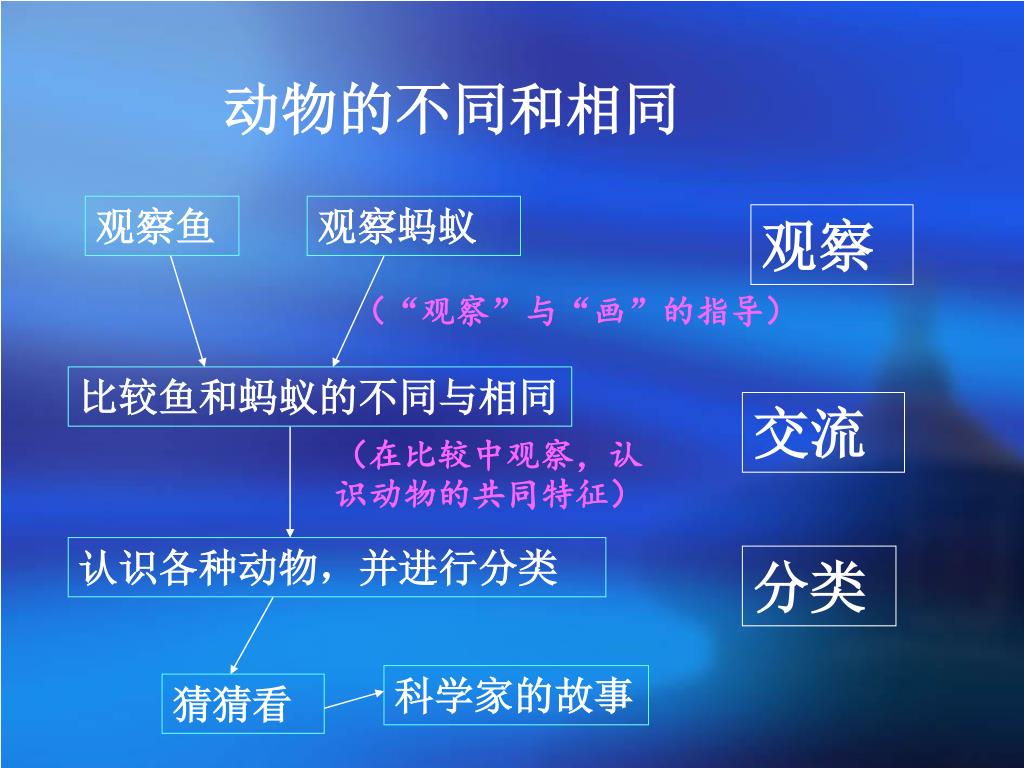 动物的不同和相同

观察鱼

观察蚂蚁

观察

（“观察”与“画”的指导）

比较鱼和蚂蚁的不同与相同

交流

（在比较中观察，认识动物的共同特征）

认识各种动物，并进行分类

分类

猜猜看

科学家的故事